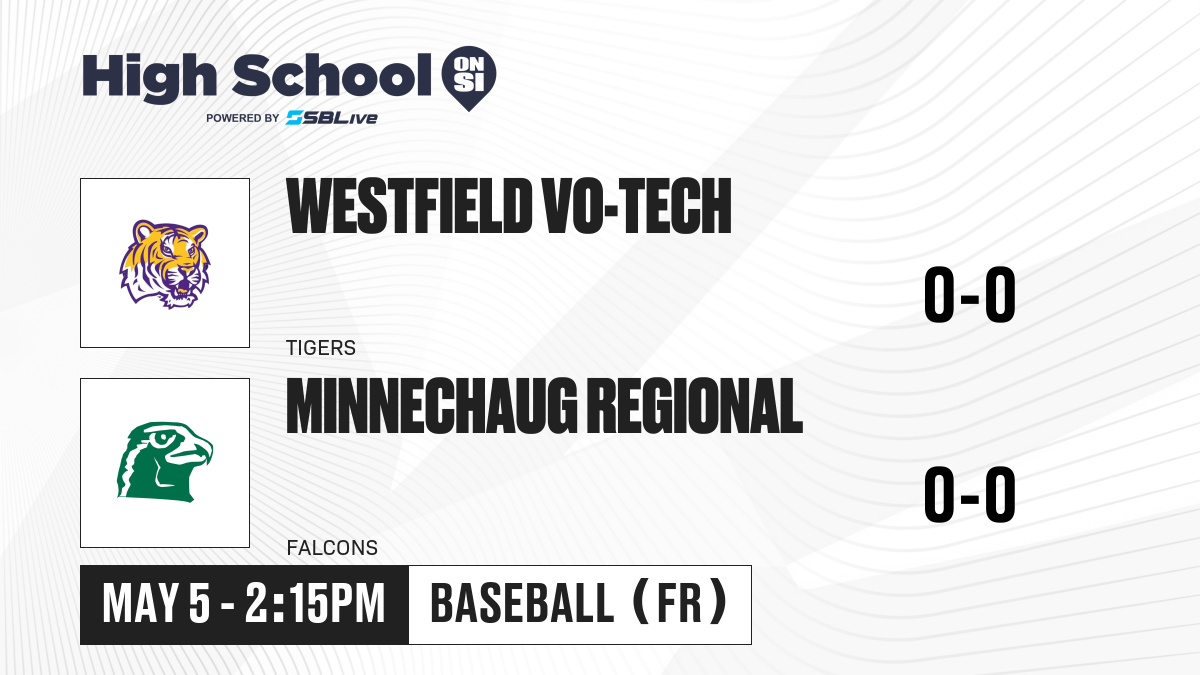 High School ON SI

POWERED BY SBLive

WESTFIELD VO-TECH

0-0

TIGERS

MINNECHAUG REGIONAL

0-0

FALCONS

MAY 5 - 2:15PM

BASEBALL (FR)